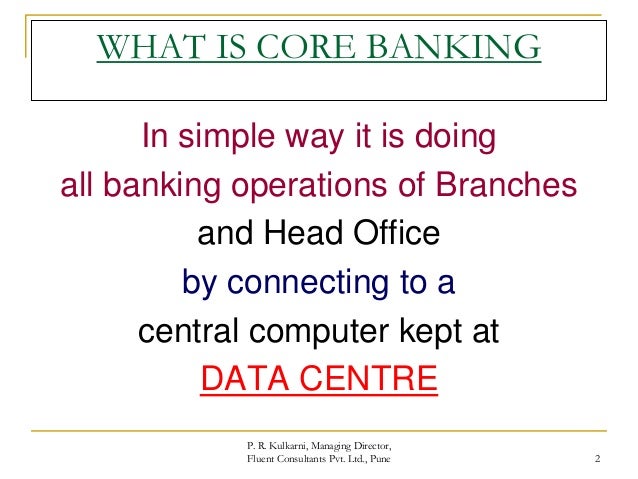 WHAT IS CORE BANKING

In simple way it is doing
all banking operations of Branches
and Head Office
by connecting to a
central computer kept at
DATA CENTRE

P. R. Kulkarni, Managing Director,
Fluent Consultants Pvt. Ltd., Pune

2